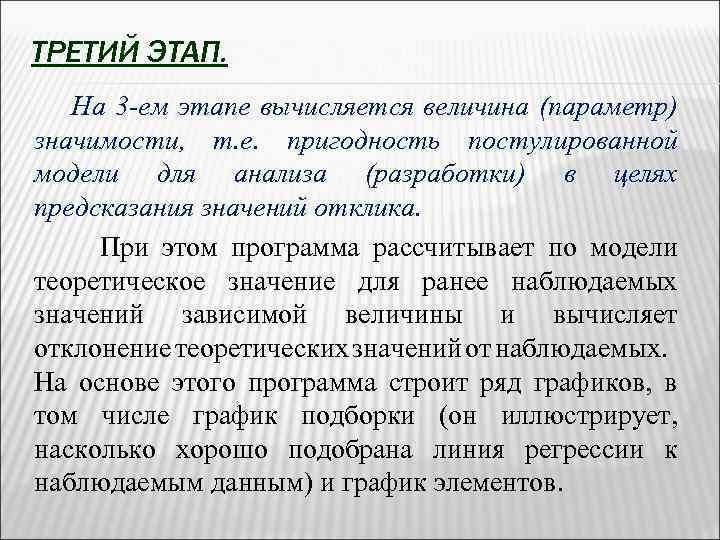 ТРЕТИЙ ЭТАП.

На 3-ем этапе вычисляется величина (параметр) значимости, т.е. пригодность постулированной модели для анализа (разработки) в целях предсказания значений отклика.

При этом программа рассчитывает по модели теоретическое значение для ранее наблюдаемых значений зависимой величины и вычисляет отклонение теоретических значений от наблюдаемых. На основе этого программа строит ряд графиков, в том числе график подборки (он иллюстрирует, насколько хорошо подобрана линия регрессии к наблюдаемым данным) и график элементов.